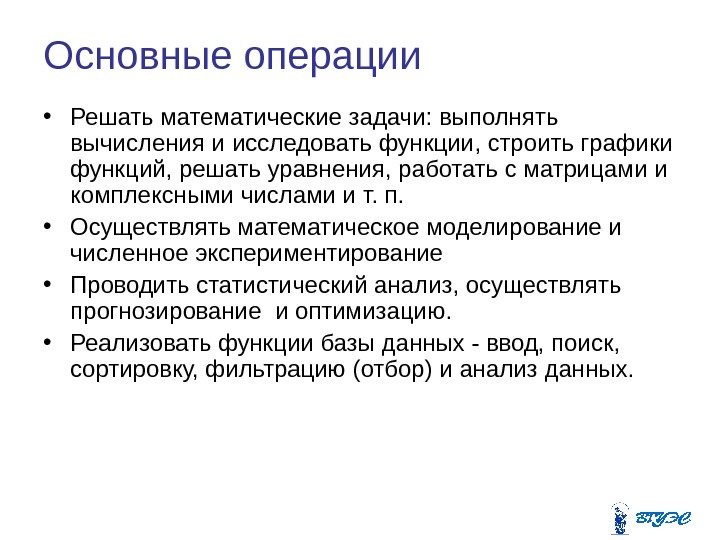 Основные операции

• Решать математические задачи: выполнять вычисления и исследовать функции, строить графики функций, решать уравнения, работать с матрицами и комплексными числами и т. п.

• Осуществлять математическое моделирование и численное экспериментирование

• Проводить статистический анализ, осуществлять прогнозирование и оптимизацию.

• Реализовать функции базы данных - ввод, поиск, сортировку, фильтрацию (отбор) и анализ данных.

ВГУЭС